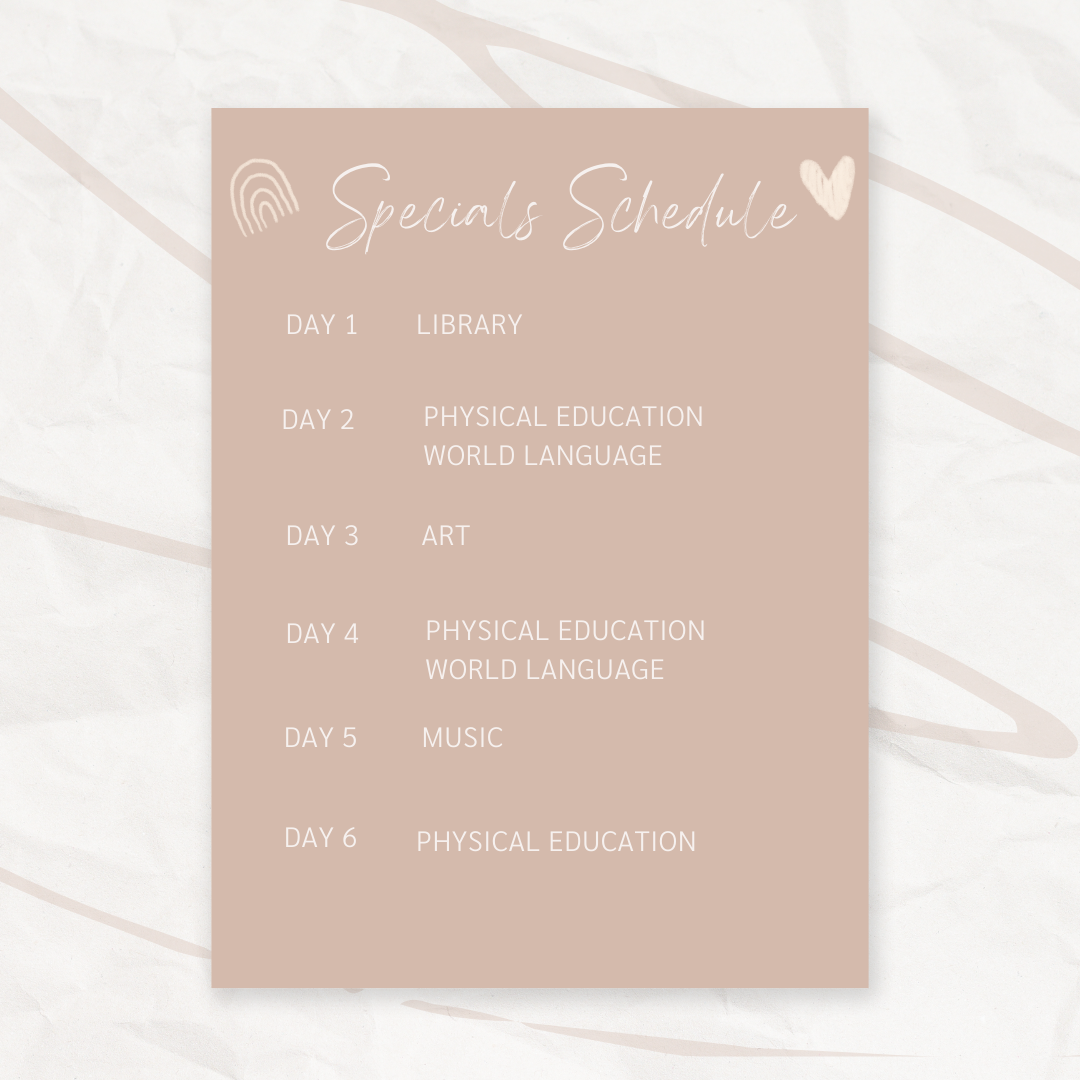 Specials Schedule

DAY 1 LIBRARY

DAY 2 PHYSICAL EDUCATION
WORLD LANGUAGE

DAY 3 ART

DAY 4 PHYSICAL EDUCATION
WORLD LANGUAGE

DAY 5 MUSIC

DAY 6 PHYSICAL EDUCATION